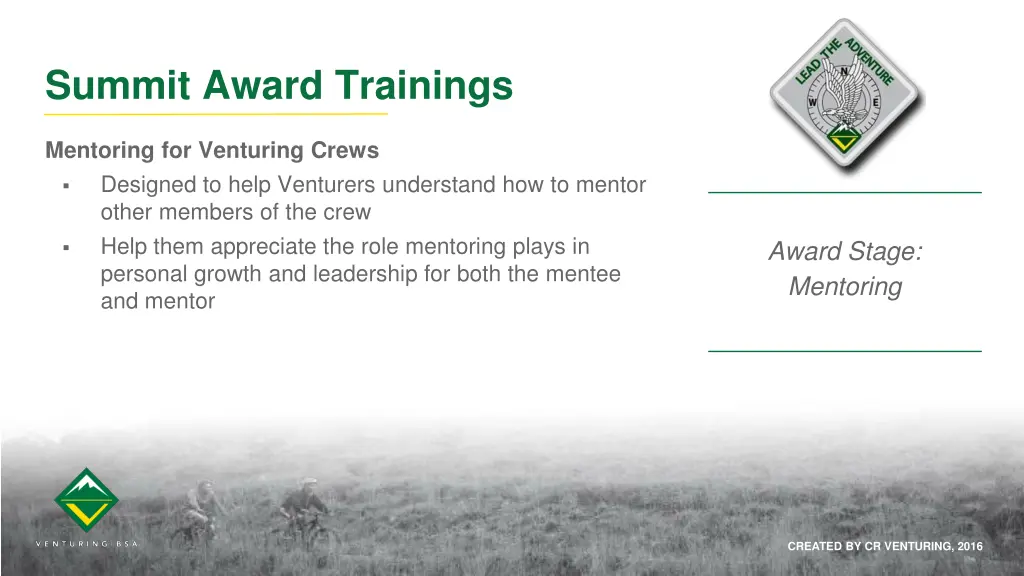 Summit Award Trainings

Mentoring for Venturing Crews

▪ Designed to help Venturers understand how to mentor other members of the crew

▪ Help them appreciate the role mentoring plays in personal growth and leadership for both the mentee and mentor

LEAD THE ADVENTURE
N
W
E

Award Stage:
Mentoring

VENTURING·BSA

CREATED BY CR VENTURING, 2016